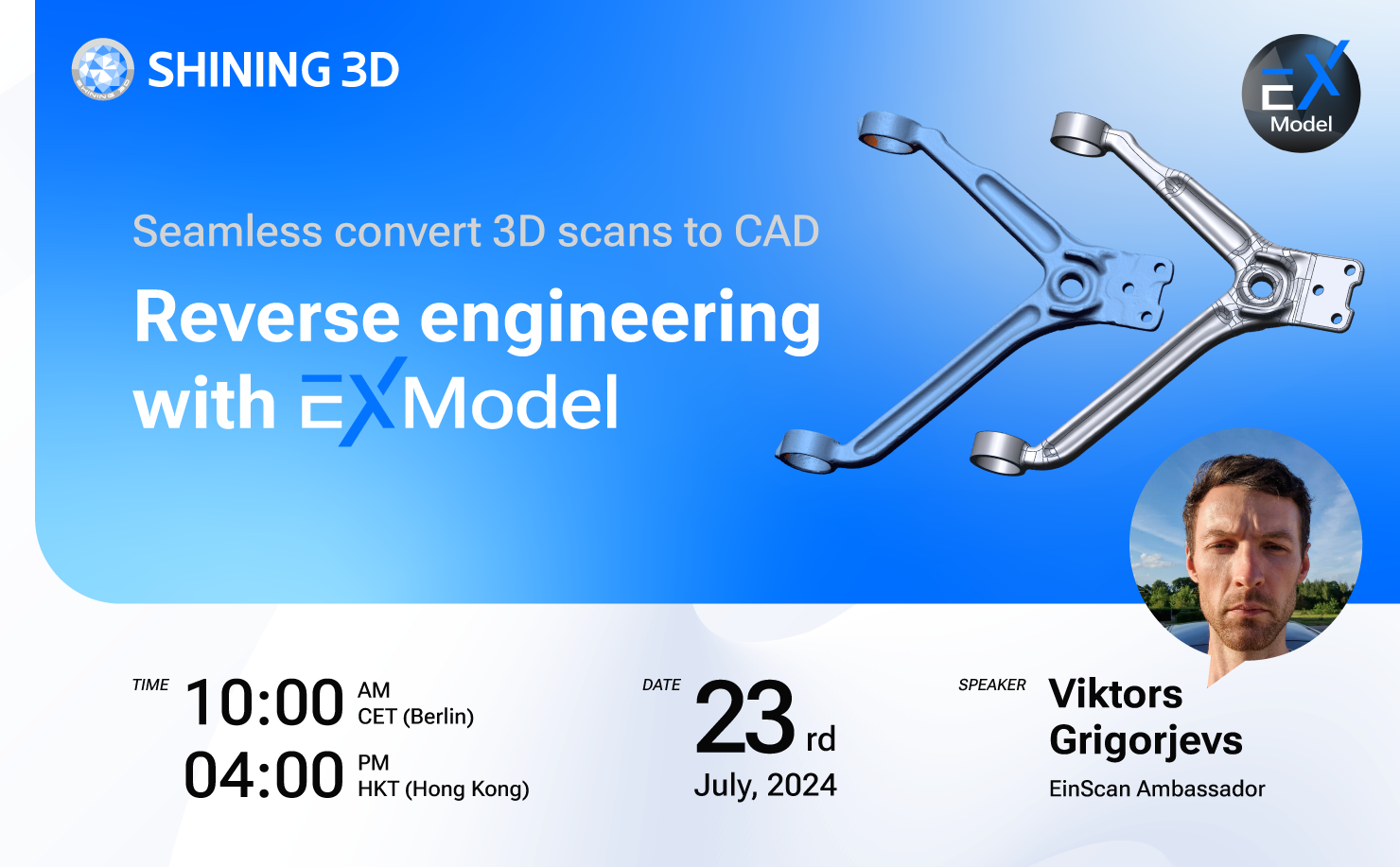 SHINING 3D

EX Model

Seamless convert 3D scans to CAD

Reverse engineering with EXModel

TIME 10:00 AM CET (Berlin)
04:00 PM HKT (Hong Kong)

DATE 23 rd July, 2024

SPEAKER Viktors Grigorjevs
EinScan Ambassador